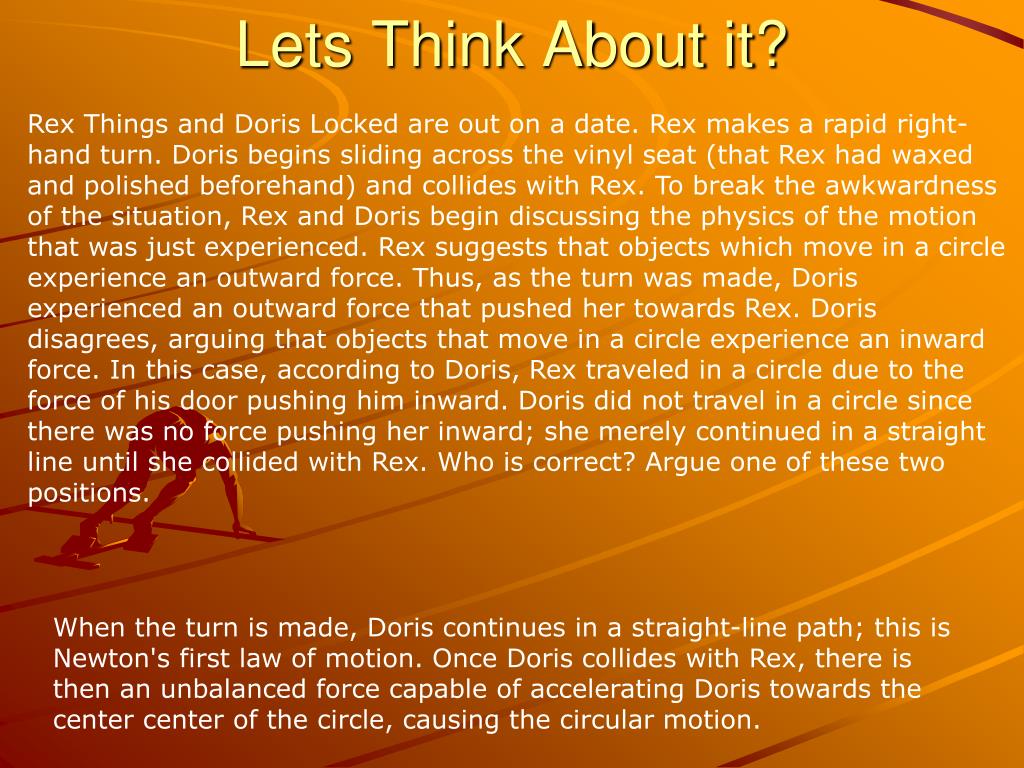 Lets Think About it?

Rex Things and Doris Locked are out on a date. Rex makes a rapid right-hand turn. Doris begins sliding across the vinyl seat (that Rex had waxed and polished beforehand) and collides with Rex. To break the awkwardness of the situation, Rex and Doris begin discussing the physics of the motion that was just experienced. Rex suggests that objects which move in a circle experience an outward force. Thus, as the turn was made, Doris experienced an outward force that pushed her towards Rex. Doris disagrees, arguing that objects that move in a circle experience an inward force. In this case, according to Doris, Rex traveled in a circle due to the force of his door pushing him inward. Doris did not travel in a circle since there was no force pushing her inward; she merely continued in a straight line until she collided with Rex. Who is correct? Argue one of these two positions.

When the turn is made, Doris continues in a straight-line path; this is Newton's first law of motion. Once Doris collides with Rex, there is then an unbalanced force capable of accelerating Doris towards the center center of the circle, causing the circular motion.